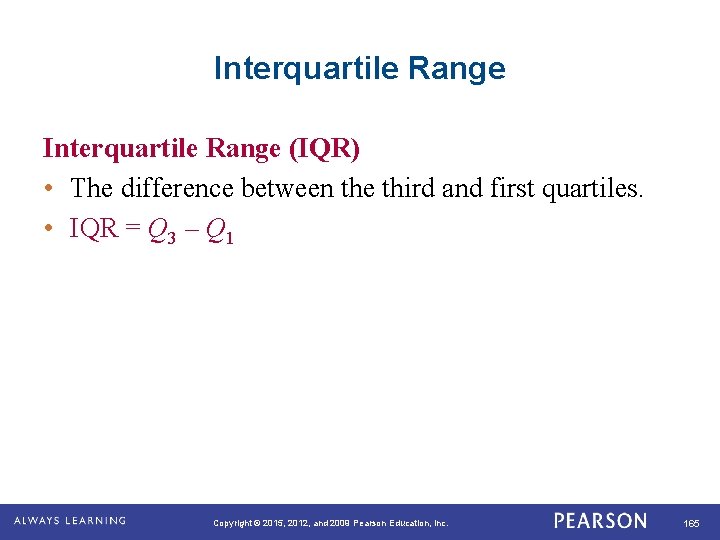 Interquartile Range

Interquartile Range (IQR)

• The difference between the third and first quartiles.
• IQR = $Q_3 - Q_1$

ALWAYS LEARNING

Copyright © 2015, 2012, and 2009 Pearson Education, Inc.

PEARSON

165